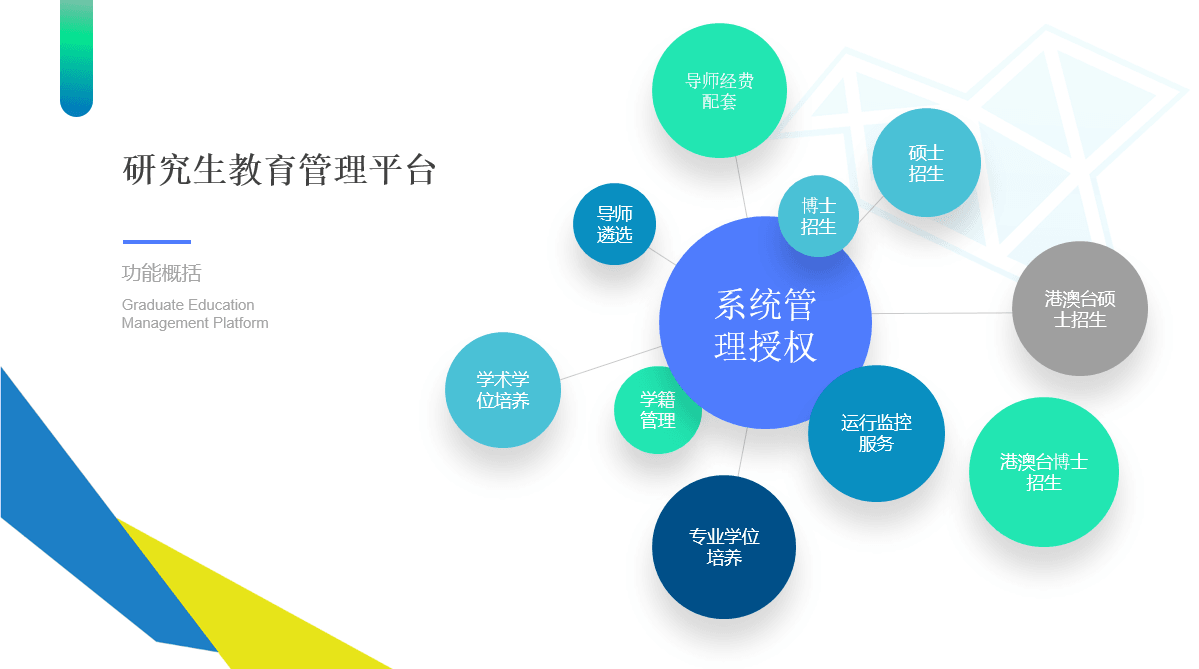 研究生教育管理平台

功能概括

Graduate Education Management Platform

导师经费配套

硕士招生

博士招生

导师遴选

系统管理授权

港澳台硕士招生

学术学位培养

学籍管理

运行监控服务

港澳台博士招生

专业学位培养